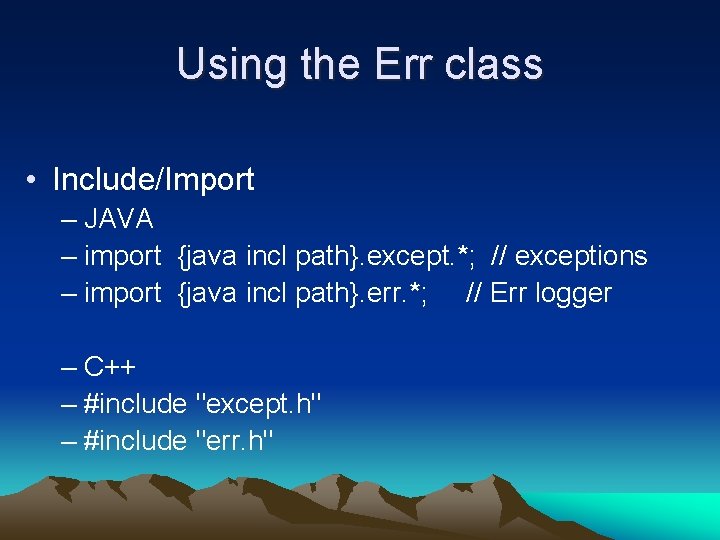 Using the Err class

• Include/Import
– JAVA
– import {java incl path}.except.*; // exceptions
– import {java incl path}.err.*; // Err logger

– C++
– #include "except.h"
– #include "err.h"